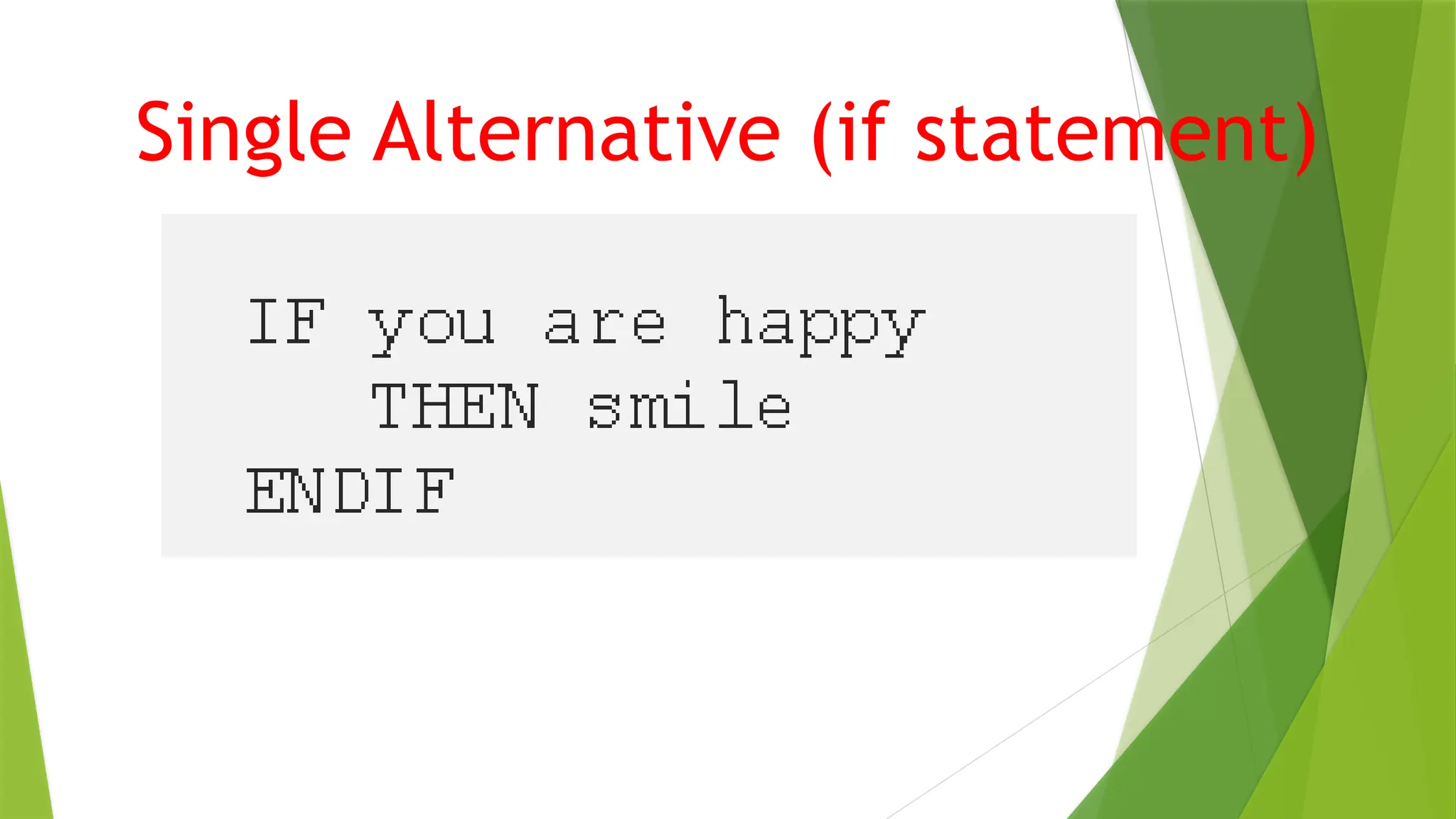 Single Alternative (if statement)

IF you are happy
THEN smile
ENDIF